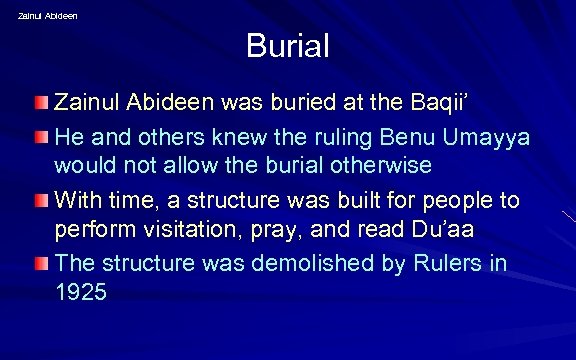 Zainul Abideen

Burial

Zainul Abideen was buried at the Baqii’

He and others knew the ruling Benu Umayya would not allow the burial otherwise

With time, a structure was built for people to perform visitation, pray, and read Du’aa

The structure was demolished by Rulers in 1925